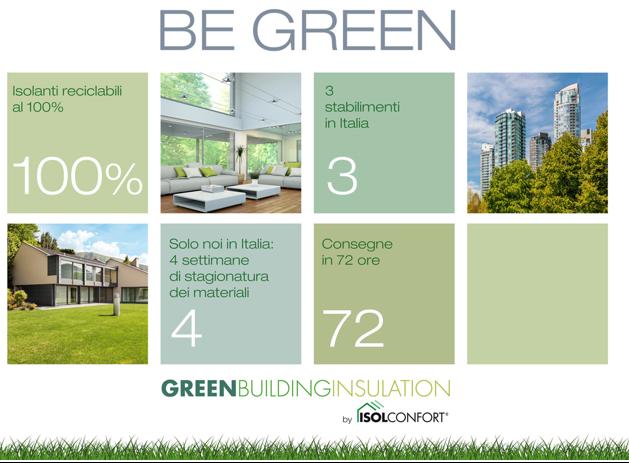 BE GREEN

Isolanti reciclabili al 100%

100%

3 stabilimenti in Italia

3

Solo noi in Italia: 4 settimane di stagionatura dei materiali

4

Consegne in 72 ore

72

GREENBUILDINGINSULATION

by ISOLCONFORT®